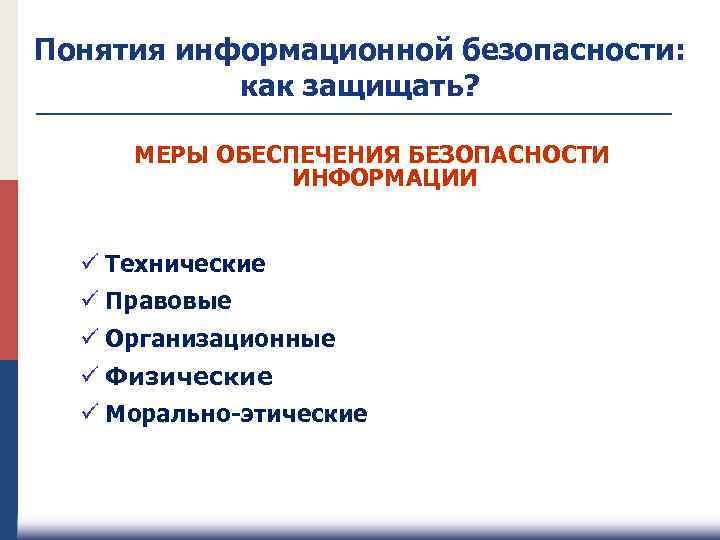 Понятия информационной безопасности: как защищать?

МЕРЫ ОБЕСПЕЧЕНИЯ БЕЗОПАСНОСТИ ИНФОРМАЦИИ

✓ Технические
✓ Правовые
✓ Организационные
✓ Физические
✓ Морально-этические